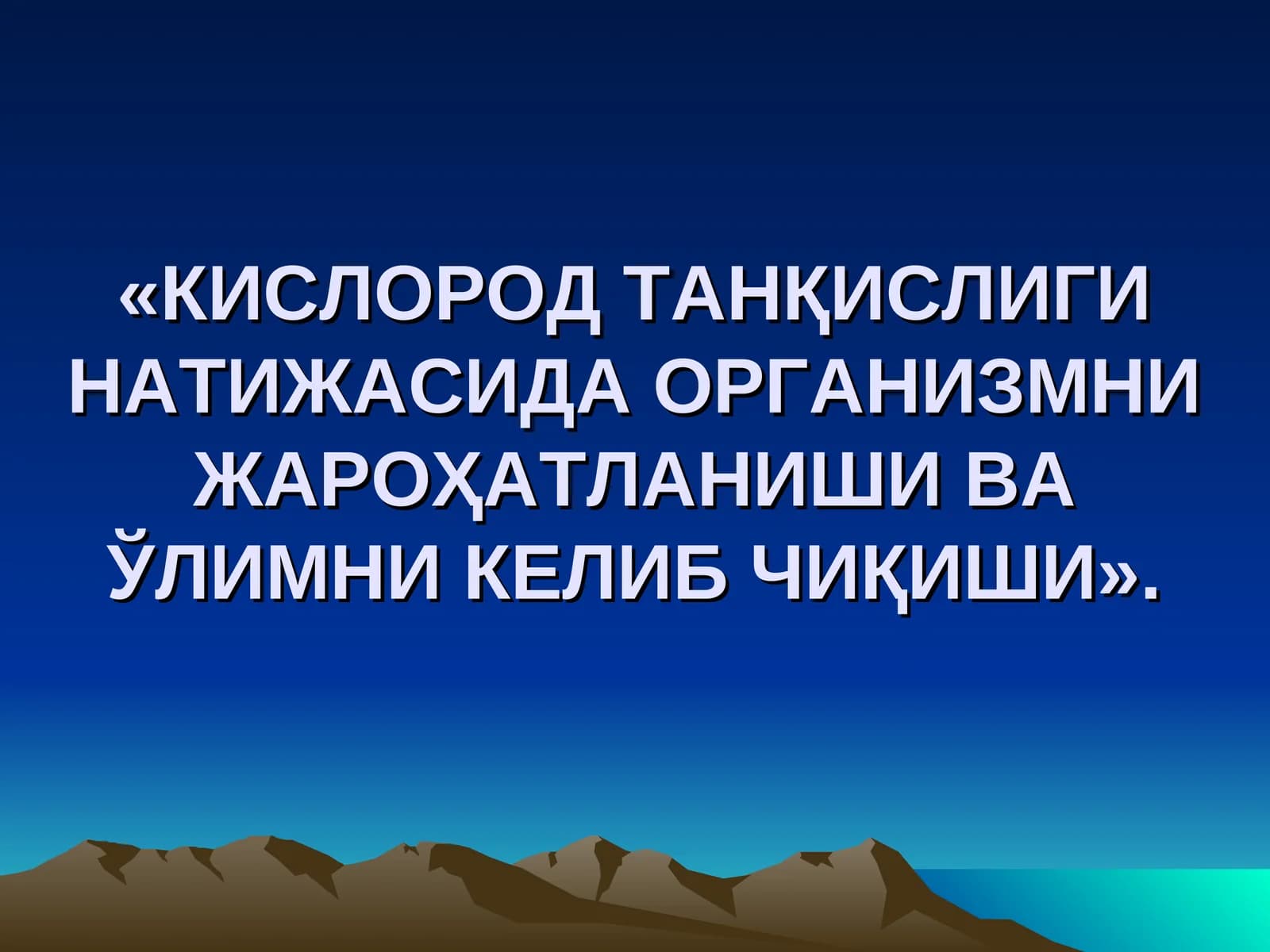 «КИСЛОРОД ТАНҚИСЛИГИ НАТИЖАСИДА ОРГАНИЗМНИ ЖАРОҲАТЛАНИШИ ВА ЎЛИМНИ КЕЛИБ ЧИҚИШИ».